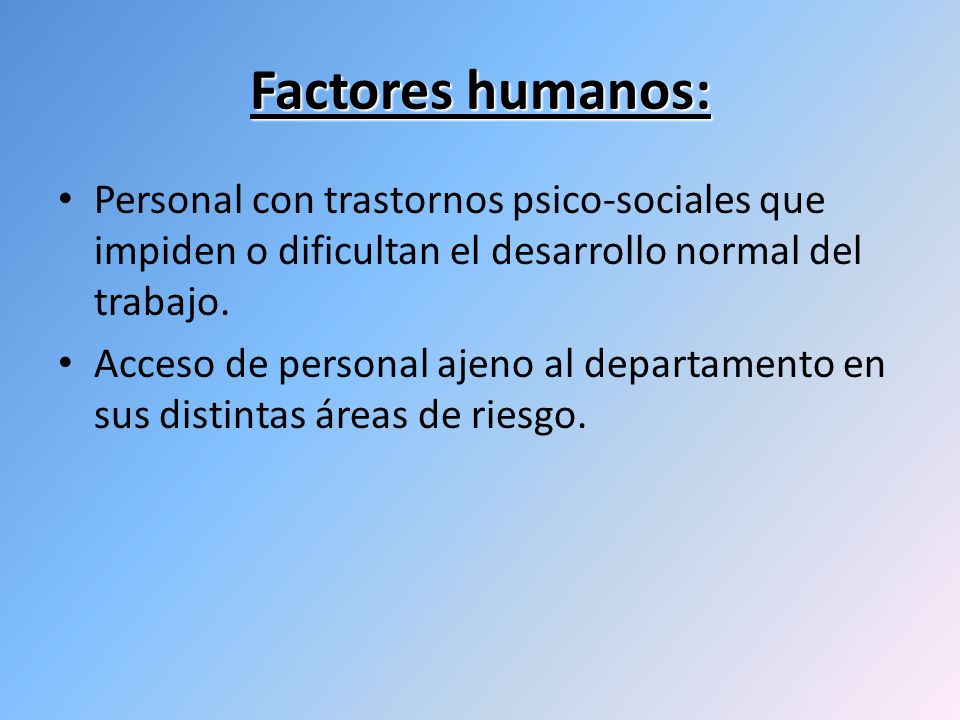 Factores humanos:

• Personal con trastornos psico-sociales que impiden o dificultan el desarrollo normal del trabajo.

• Acceso de personal ajeno al departamento en sus distintas áreas de riesgo.